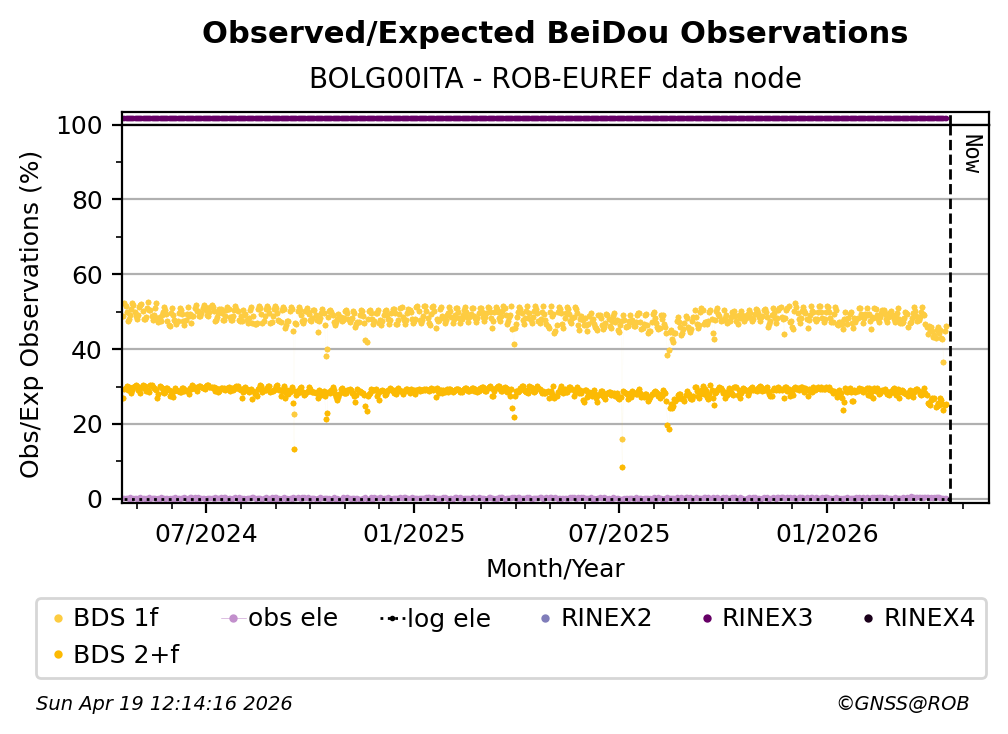 Observed/Expected BeiDou Observations
BOLG00ITA - ROB-EUREF data node

Obs/Exp Observations (%)
100
80
60
40
20
0

Now

07/2024
01/2025
07/2025
01/2026
Month/Year

BDS 1f
obs ele
log ele
RINEX2
RINEX3
RINEX4
BDS 2+f

Sun Apr 19 12:14:16 2026
©GNSS@ROB